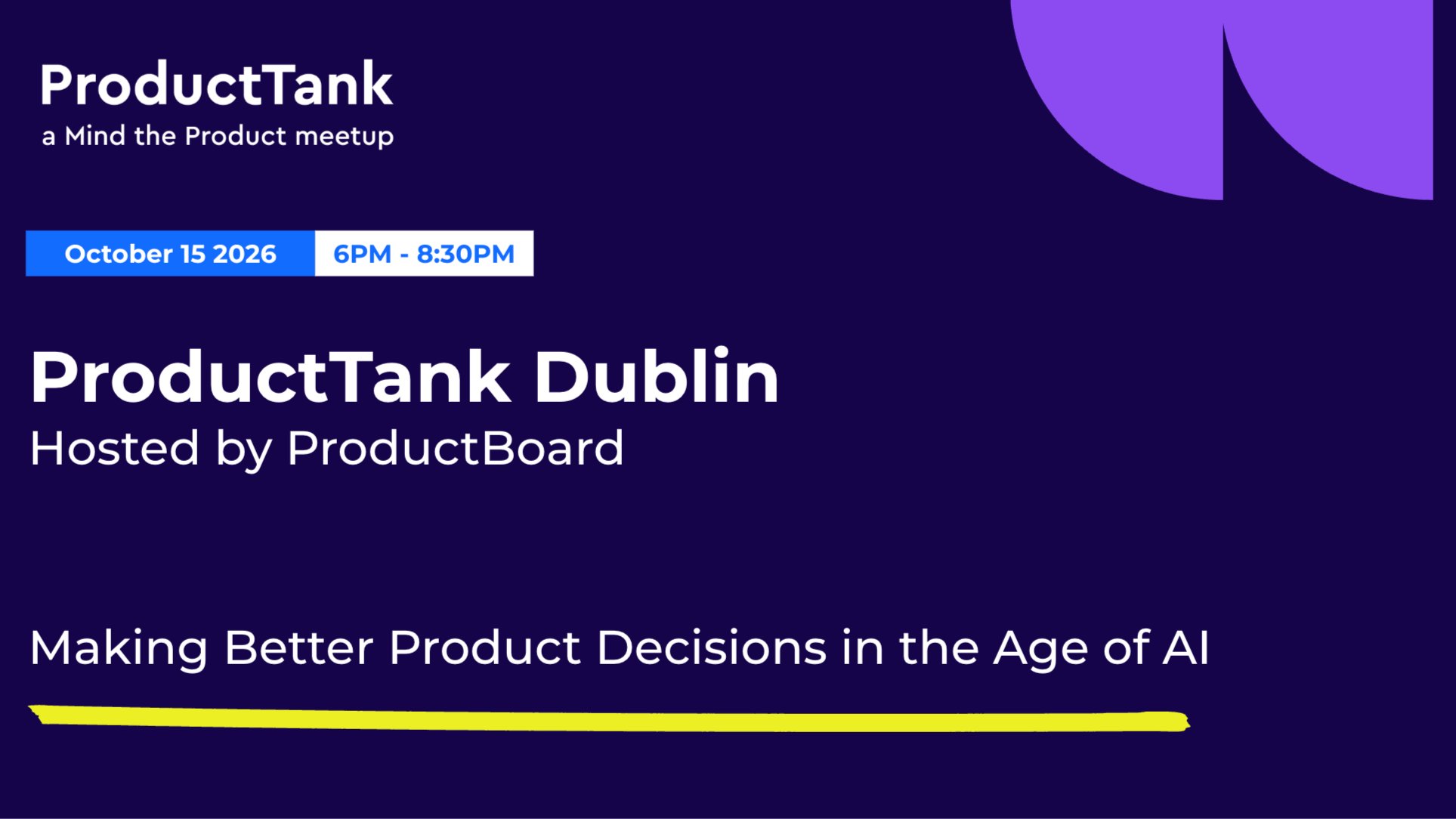 ProductTank
a Mind the Product meetup

October 15 2026 6PM - 8:30PM

ProductTank Dublin
Hosted by ProductBoard

Making Better Product Decisions in the Age of AI